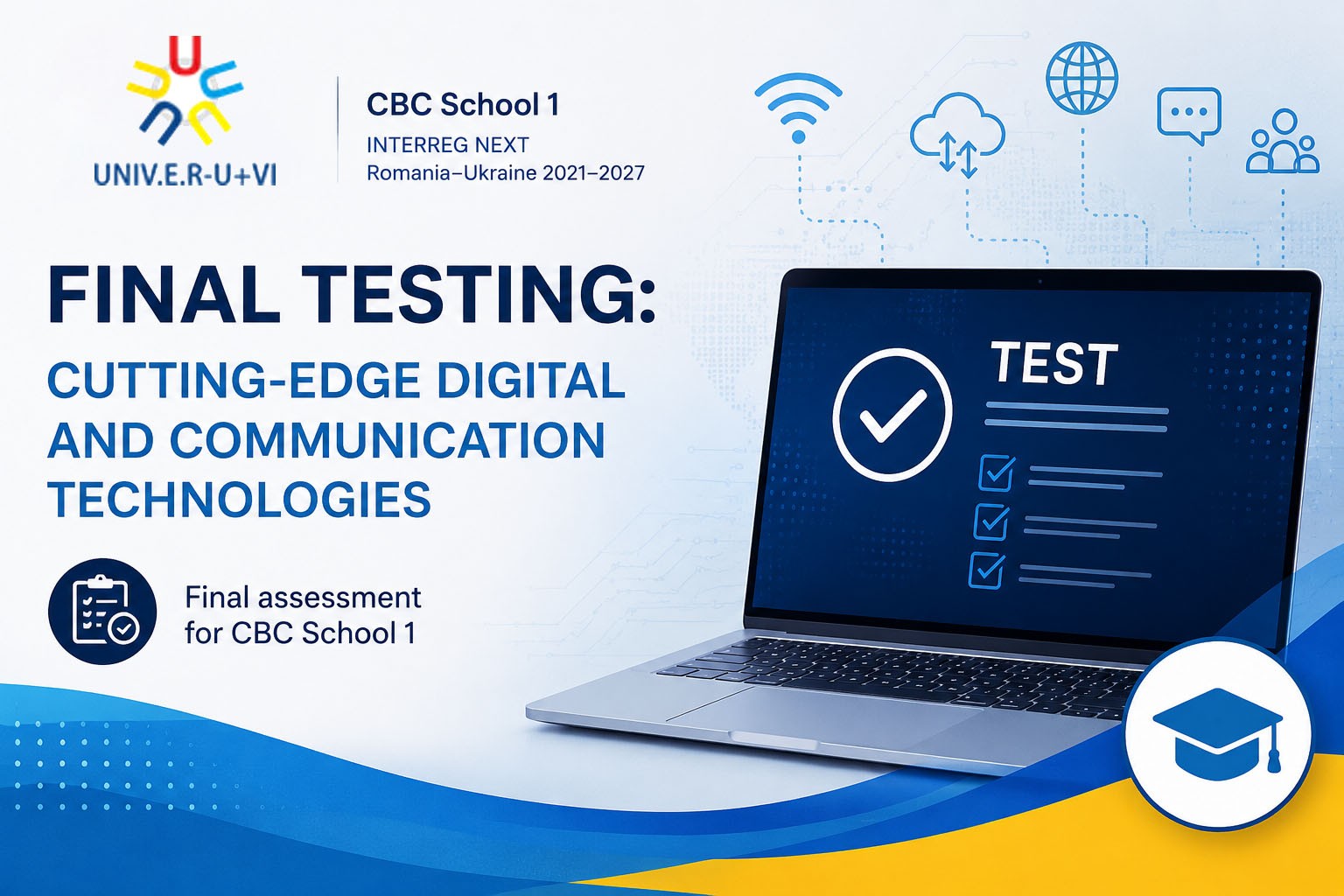 UNIV.E.R-U+VI

CBC School 1
INTERREG NEXT
Romania–Ukraine 2021–2027

FINAL TESTING:
CUTTING-EDGE DIGITAL AND COMMUNICATION TECHNOLOGIES

Final assessment for CBC School 1

TEST